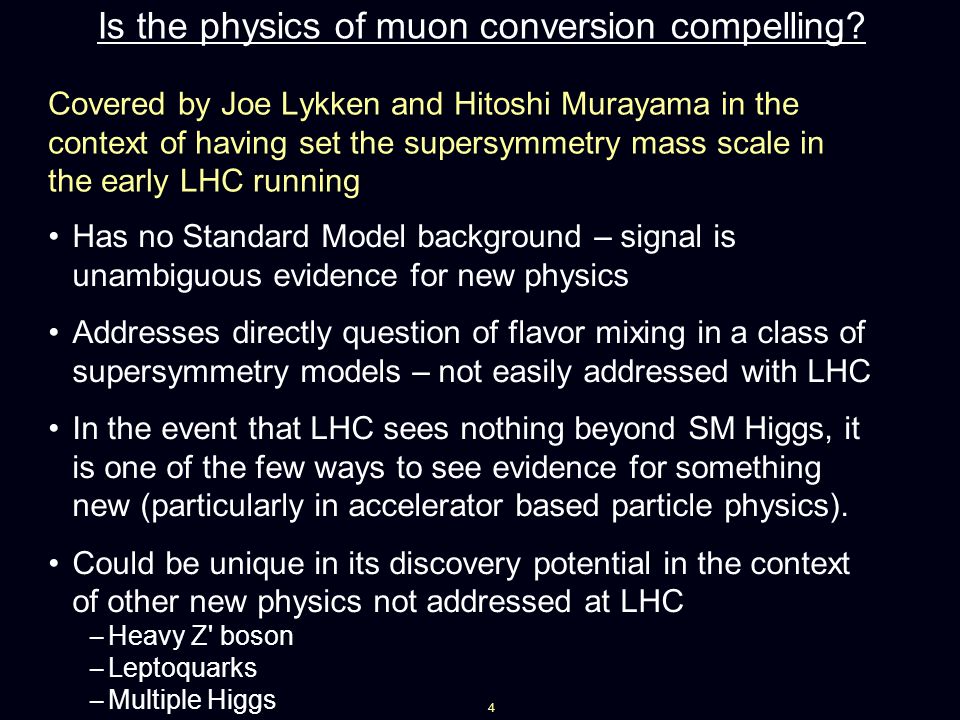 Is the physics of muon conversion compelling?

Covered by Joe Lykken and Hitoshi Murayama in the context of having set the supersymmetry mass scale in the early LHC running

• Has no Standard Model background – signal is unambiguous evidence for new physics

• Addresses directly question of flavor mixing in a class of supersymmetry models – not easily addressed with LHC

• In the event that LHC sees nothing beyond SM Higgs, it is one of the few ways to see evidence for something new (particularly in accelerator based particle physics).

• Could be unique in its discovery potential in the context of other new physics not addressed at LHC
– Heavy Z' boson
– Leptoquarks
– Multiple Higgs

4